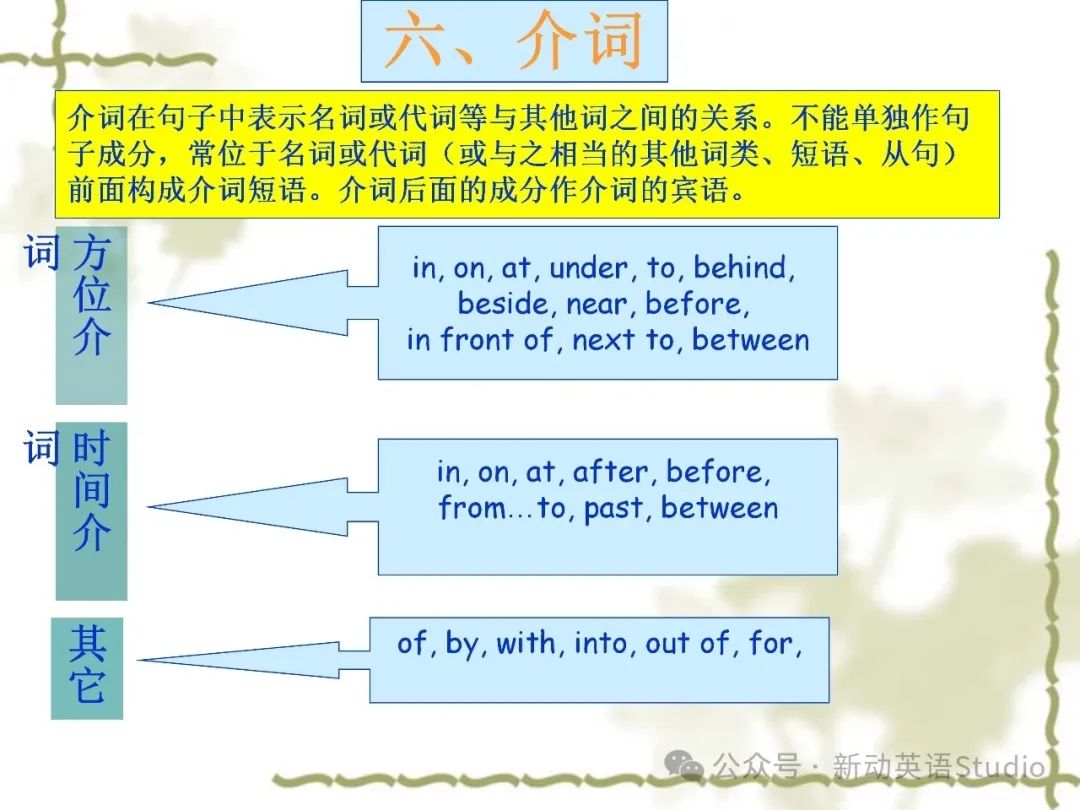 六、介词

介词在句子中表示名词或代词等与其他词之间的关系。不能单独作句子成分，常位于名词或代词（或与之相当的其他词类、短语、从句）前面构成介词短语。介词后面的成分作介词的宾语。

方位介词

in, on, at, under, to, behind, beside, near, before, in front of, next to, between

时间介词

in, on, at, after, before, from…to, past, between

其它

of, by, with, into, out of, for,

公众号 · 新动英语Studio